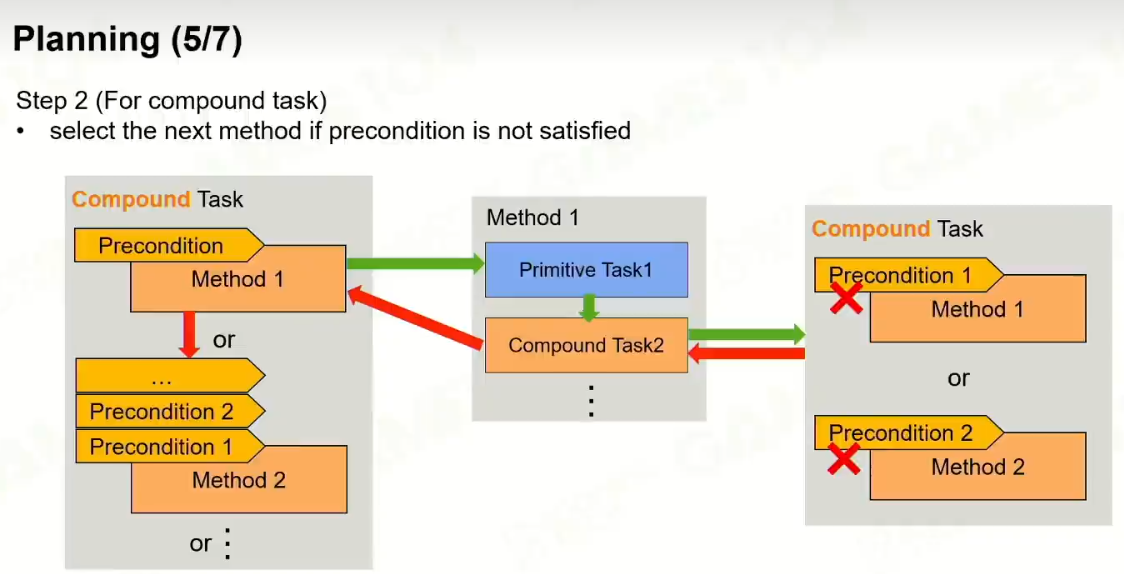 Planning (5/7)

Step 2 (For compound task)
• select the next method if precondition is not satisfied

Compound Task
Precondition
Method 1
or
...
Precondition 2
Precondition 1
Method 2
or ⋮

Method 1
Primitive Task1
Compound Task2
⋮

Compound Task
Precondition 1
Method 1
or
Precondition 2
Method 2